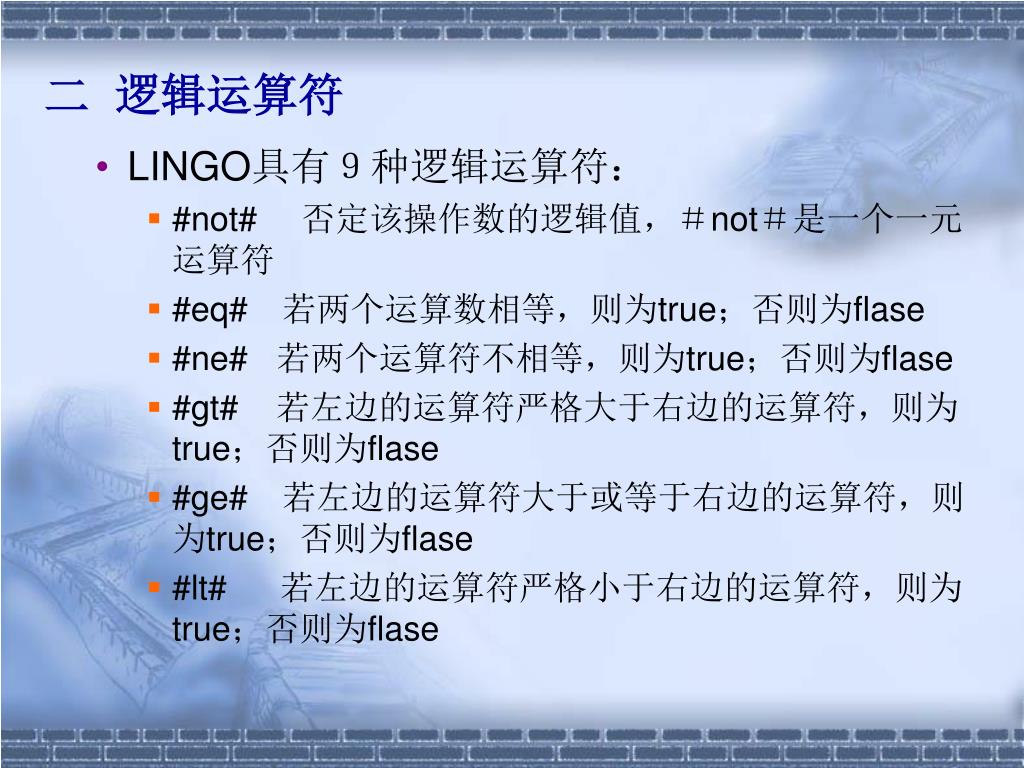 二 逻辑运算符

• LINGO具有 9 种逻辑运算符：

▪ #not# 否定该操作数的逻辑值，＃not＃是一个一元运算符

▪ #eq# 若两个运算数相等，则为true；否则为flase

▪ #ne# 若两个运算符不相等，则为true；否则为flase

▪ #gt# 若左边的运算符严格大于右边的运算符，则为true；否则为flase

▪ #ge# 若左边的运算符大于或等于右边的运算符，则为true；否则为flase

▪ #lt# 若左边的运算符严格小于右边的运算符，则为true；否则为flase